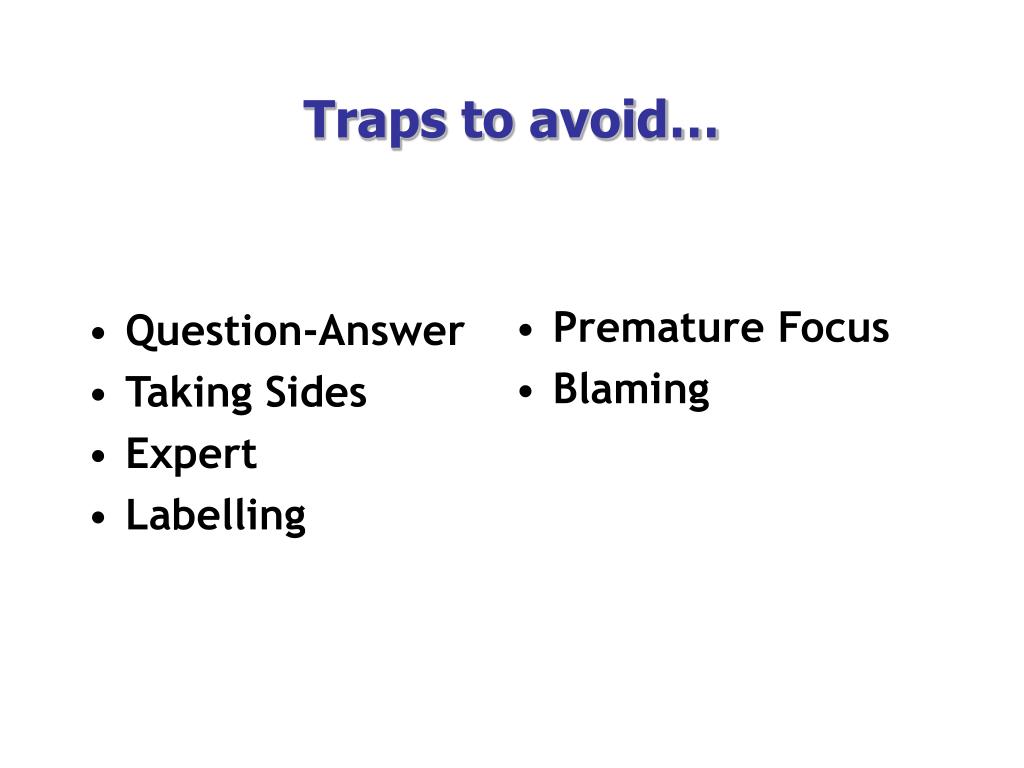 Traps to avoid…

• Question-Answer
• Taking Sides
• Expert
• Labelling

• Premature Focus
• Blaming